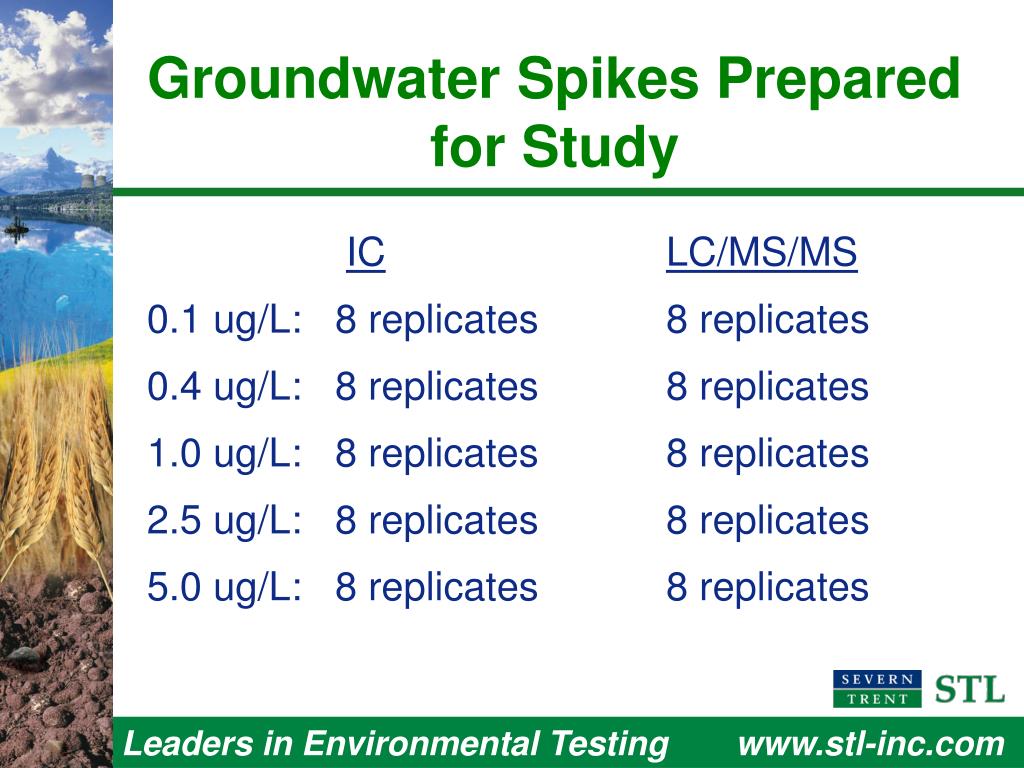 Groundwater Spikes Prepared for Study

|  | IC | LC/MS/MS |
|---|---|---|
| 0.1 ug/L: | 8 replicates | 8 replicates |
| 0.4 ug/L: | 8 replicates | 8 replicates |
| 1.0 ug/L: | 8 replicates | 8 replicates |
| 2.5 ug/L: | 8 replicates | 8 replicates |
| 5.0 ug/L: | 8 replicates | 8 replicates |

SEVERN TRENT STL

Leaders in Environmental Testing www.stl-inc.com